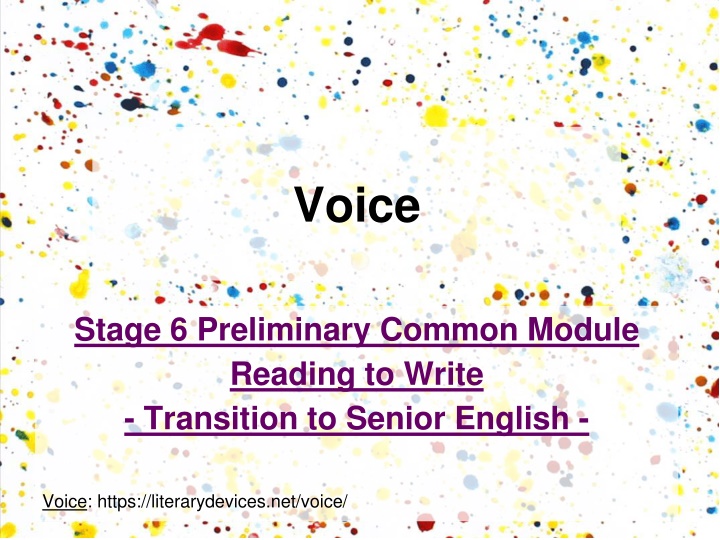 Voice

Stage 6 Preliminary Common Module
Reading to Write
- Transition to Senior English -

Voice: https://literarydevices.net/voice/